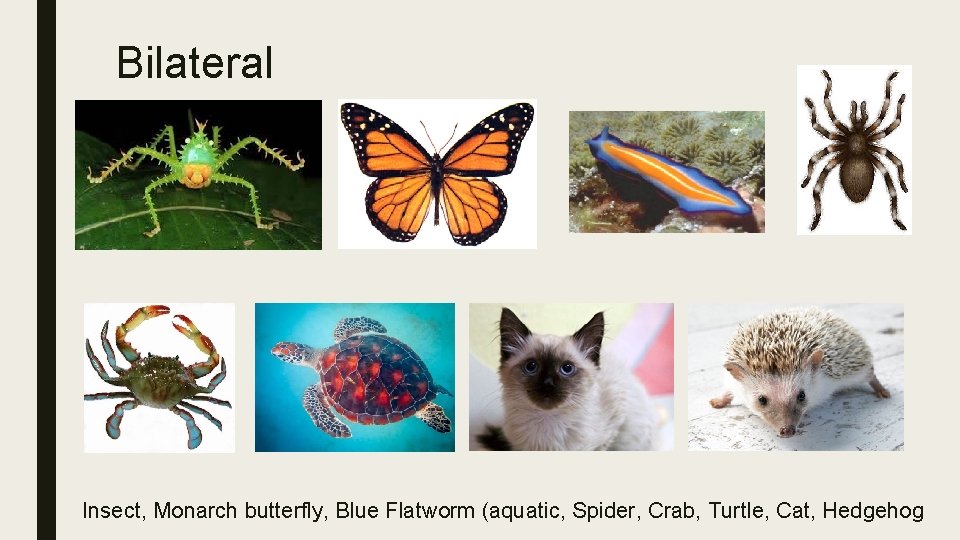 Bilateral

Insect, Monarch butterfly, Blue Flatworm (aquatic, Spider, Crab, Turtle, Cat, Hedgehog